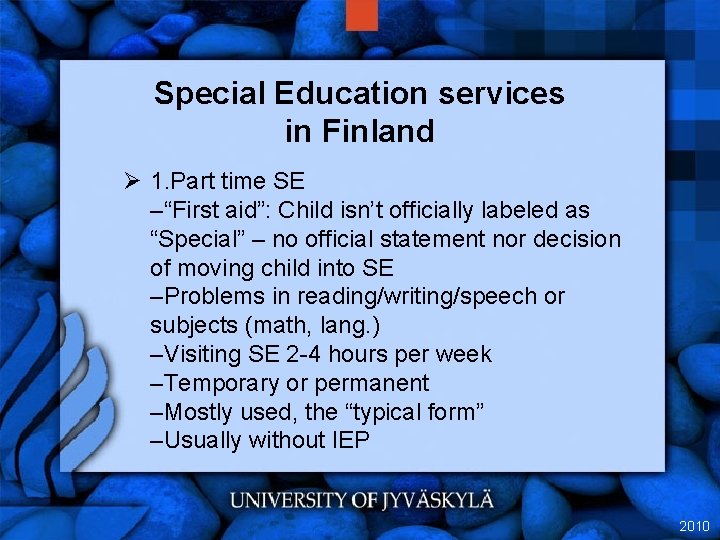 Special Education services in Finland

➢ 1.Part time SE
–“First aid”: Child isn’t officially labeled as “Special” – no official statement nor decision of moving child into SE
–Problems in reading/writing/speech or subjects (math, lang.)
–Visiting SE 2-4 hours per week
–Temporary or permanent
–Mostly used, the “typical form”
–Usually without IEP

UNIVERSITY OF JYVÄSKYLÄ

2010